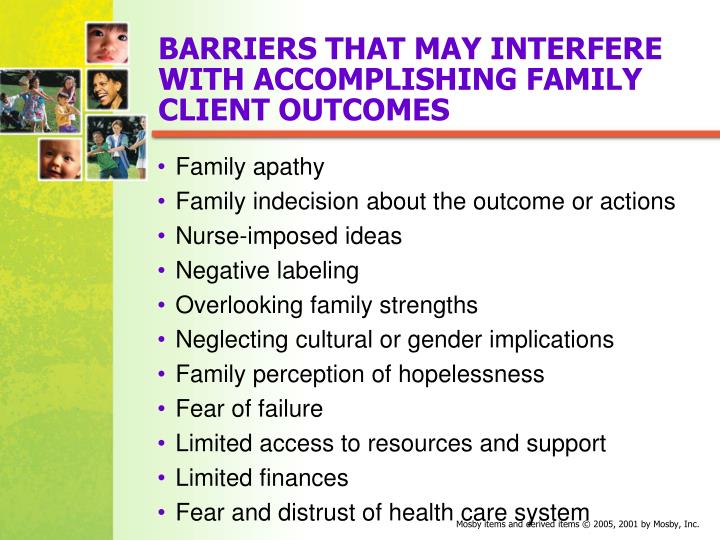 BARRIERS THAT MAY INTERFERE WITH ACCOMPLISHING FAMILY CLIENT OUTCOMES

• Family apathy
• Family indecision about the outcome or actions
• Nurse-imposed ideas
• Negative labeling
• Overlooking family strengths
• Neglecting cultural or gender implications
• Family perception of hopelessness
• Fear of failure
• Limited access to resources and support
• Limited finances
• Fear and distrust of health care system

Mosby items and derived items © 2005, 2001 by Mosby, Inc.